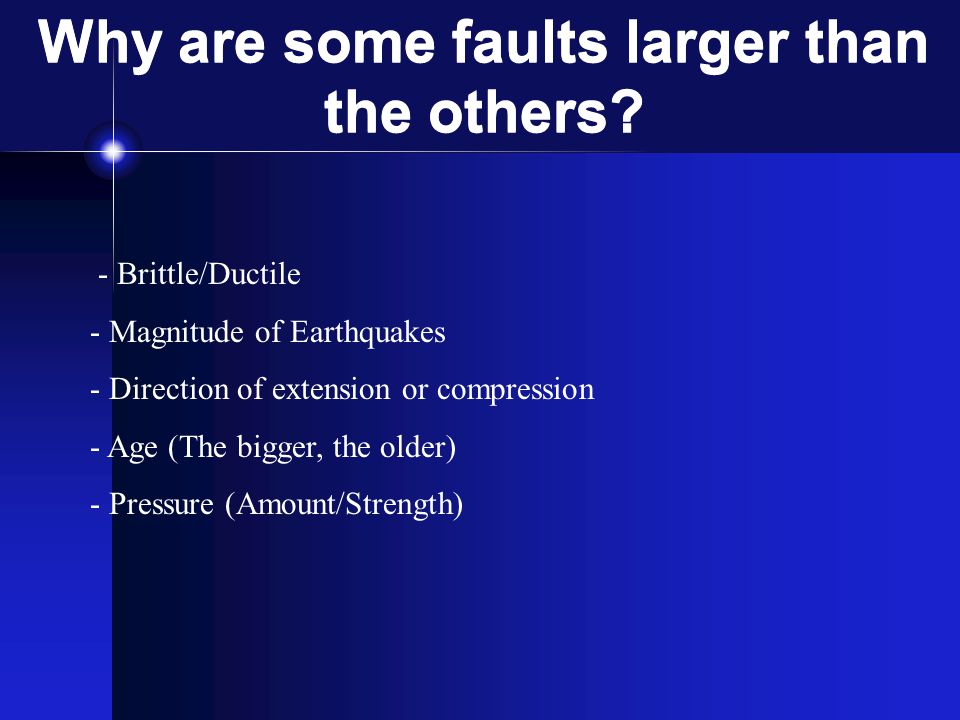 Why are some faults larger than the others?

- Brittle/Ductile

- Magnitude of Earthquakes

- Direction of extension or compression

- Age (The bigger, the older)

- Pressure (Amount/Strength)